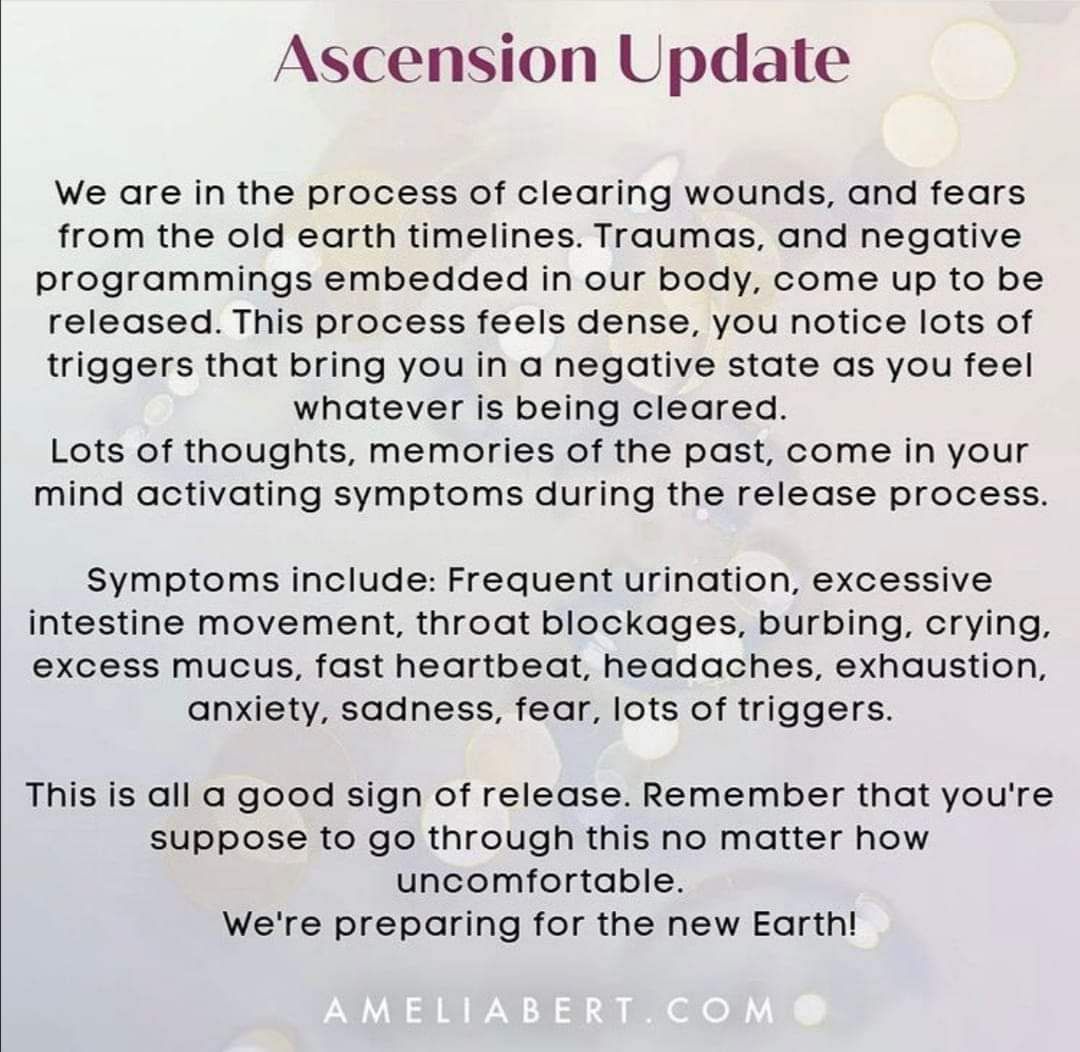 Ascension Update

We are in the process of clearing wounds, and fears from the old earth timelines. Traumas, and negative programmings embedded in our body, come up to be released. This process feels dense, you notice lots of triggers that bring you in a negative state as you feel whatever is being cleared.
Lots of thoughts, memories of the past, come in your mind activating symptoms during the release process.

Symptoms include: Frequent urination, excessive intestine movement, throat blockages, burbing, crying, excess mucus, fast heartbeat, headaches, exhaustion, anxiety, sadness, fear, lots of triggers.

This is all a good sign of release. Remember that you're suppose to go through this no matter how uncomfortable.
We're preparing for the new Earth!

AMELIABERT.COM